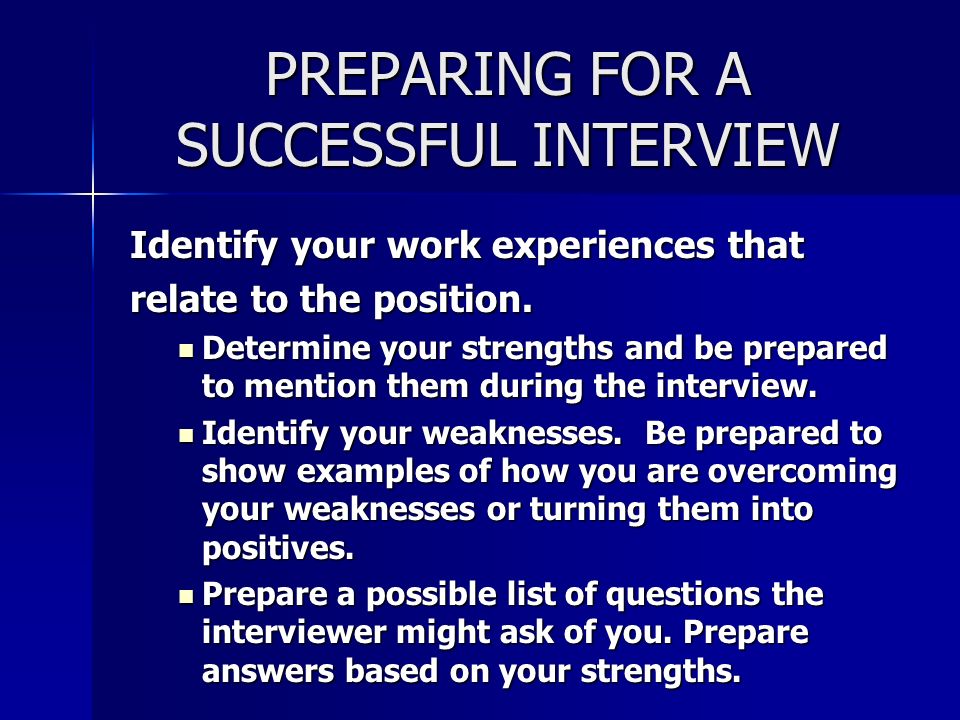 PREPARING FOR A SUCCESSFUL INTERVIEW

Identify your work experiences that relate to the position.

- Determine your strengths and be prepared to mention them during the interview.
- Identify your weaknesses.  Be prepared to show examples of how you are overcoming your weaknesses or turning them into positives.
- Prepare a possible list of questions the interviewer might ask of you. Prepare answers based on your strengths.